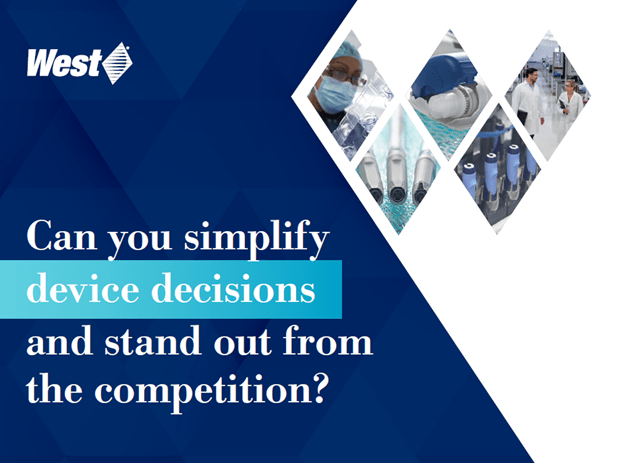 West

Can you simplify device decisions and stand out from the competition?